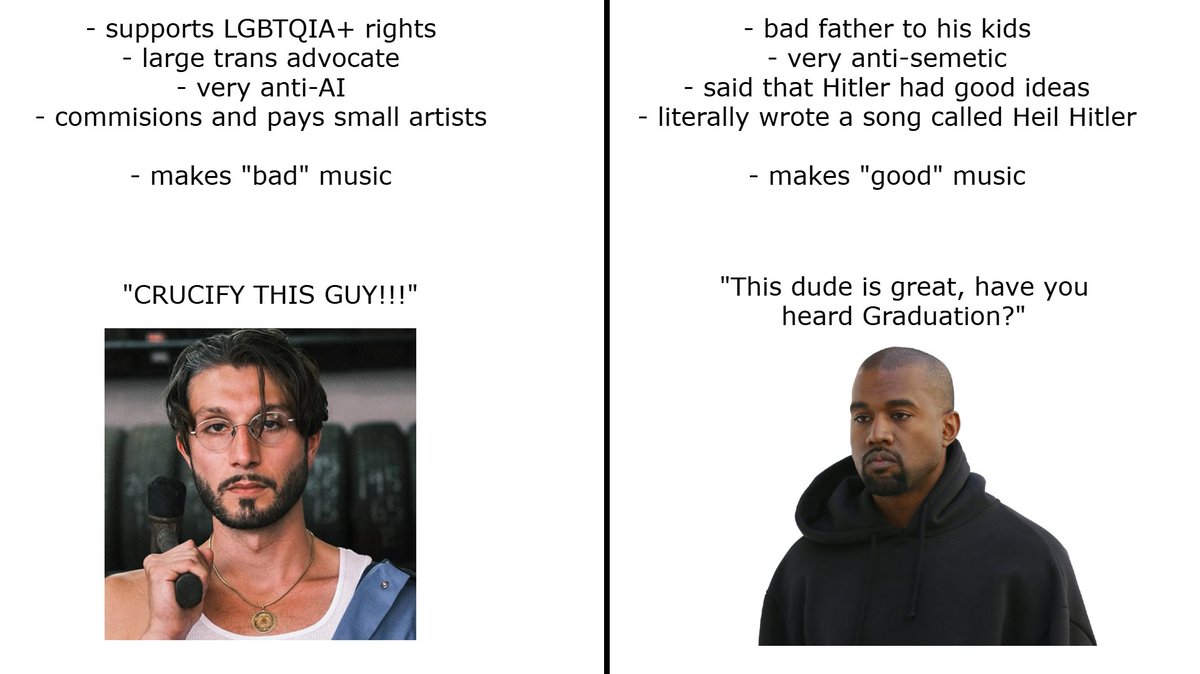 - supports LGBTQIA+ rights
- large trans advocate
- very anti-AI
- commisions and pays small artists

- makes "bad" music

"CRUCIFY THIS GUY!!!"

- bad father to his kids
- very anti-semetic
- said that Hitler had good ideas
- literally wrote a song called Heil Hitler

- makes "good" music

"This dude is great, have you heard Graduation?"